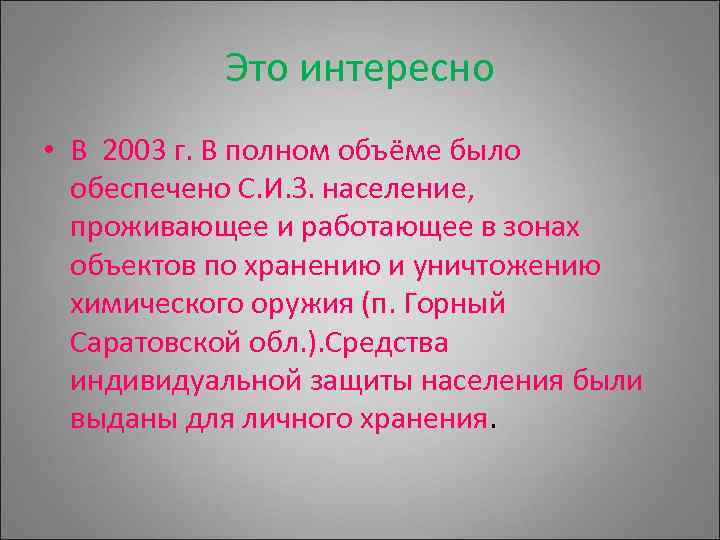 Это интересно

• В  2003 г. В полном объёме было обеспечено С.И.З. население, проживающее и работающее в зонах объектов по хранению и уничтожению химического оружия (п. Горный Саратовской обл.).Средства индивидуальной защиты населения были выданы для личного хранения.